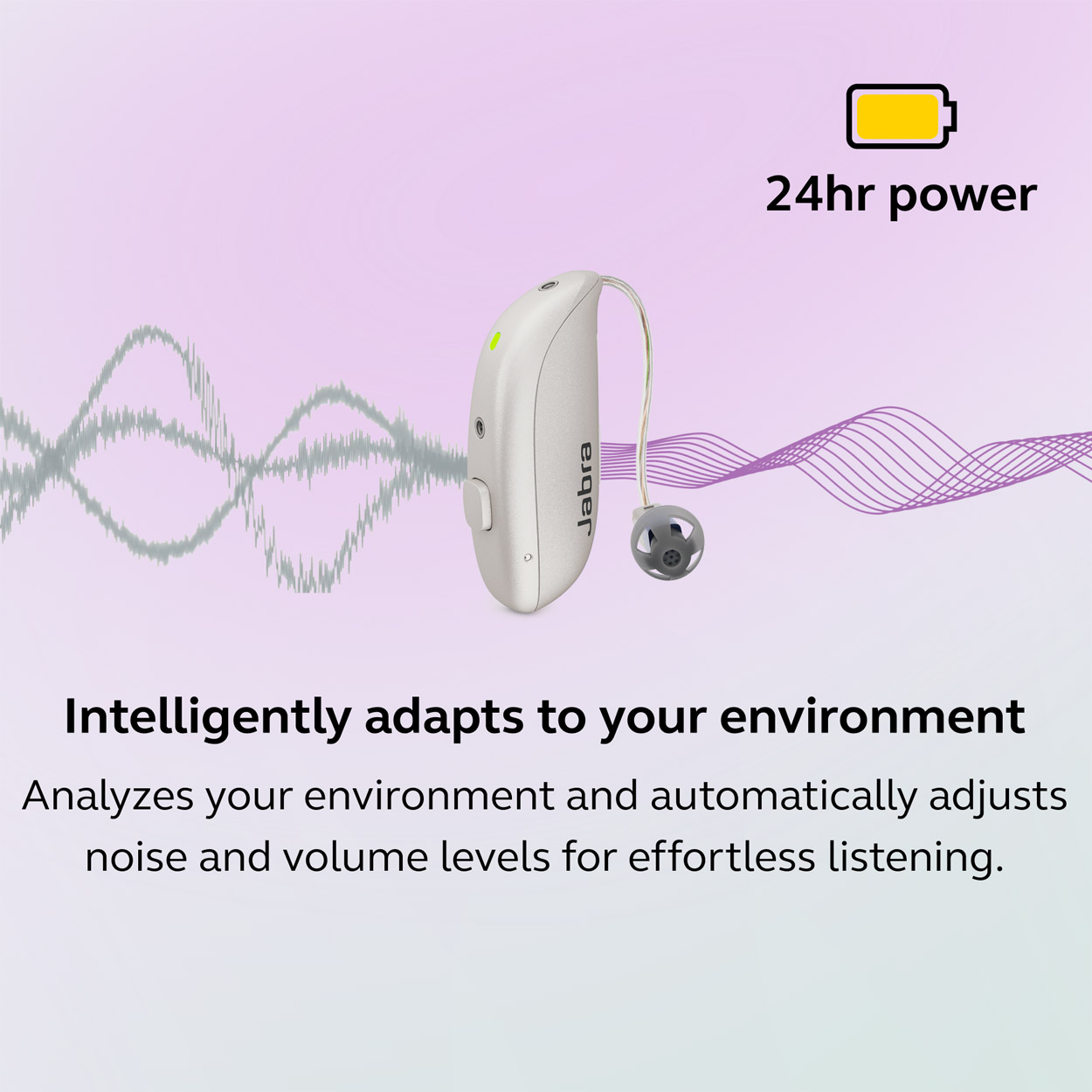 24hr power

Jabra

Intelligently adapts to your environment

Analyzes your environment and automatically adjusts noise and volume levels for effortless listening.